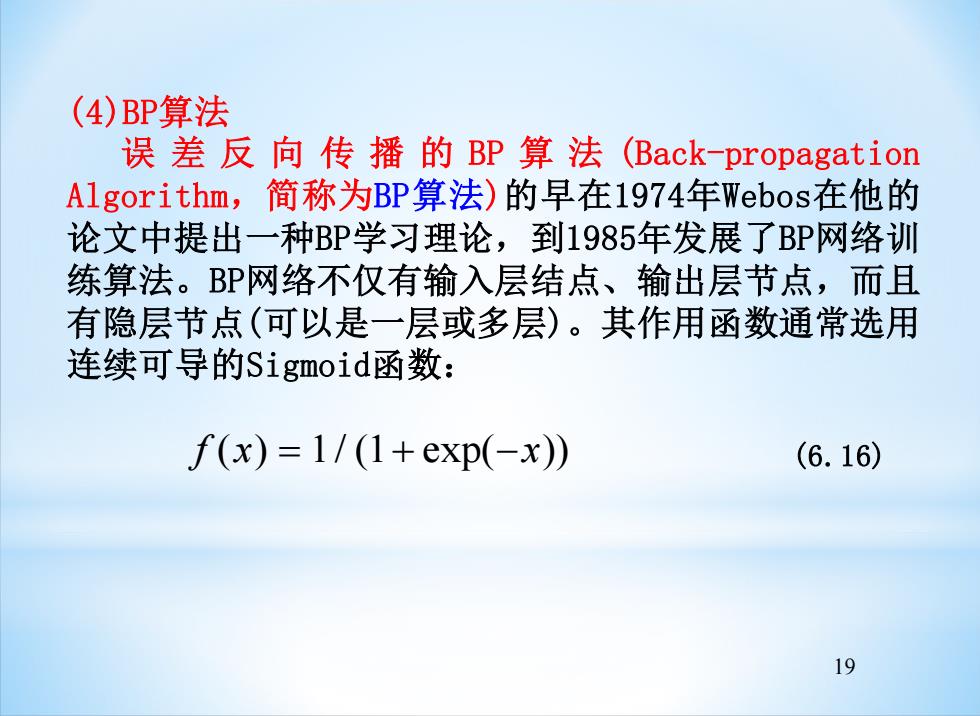 (4)BP算法

误差反向传播的BP算法(Back-propagation Algorithm，简称为BP算法)的早在1974年Webos在他的论文中提出一种BP学习理论，到1985年发展了BP网络训练算法。BP网络不仅有输入层结点、输出层节点，而且有隐层节点(可以是一层或多层)。其作用函数通常选用连续可导的Sigmoid函数：

$f(x) = 1/(1+\exp(-x))$ (6.16)

19